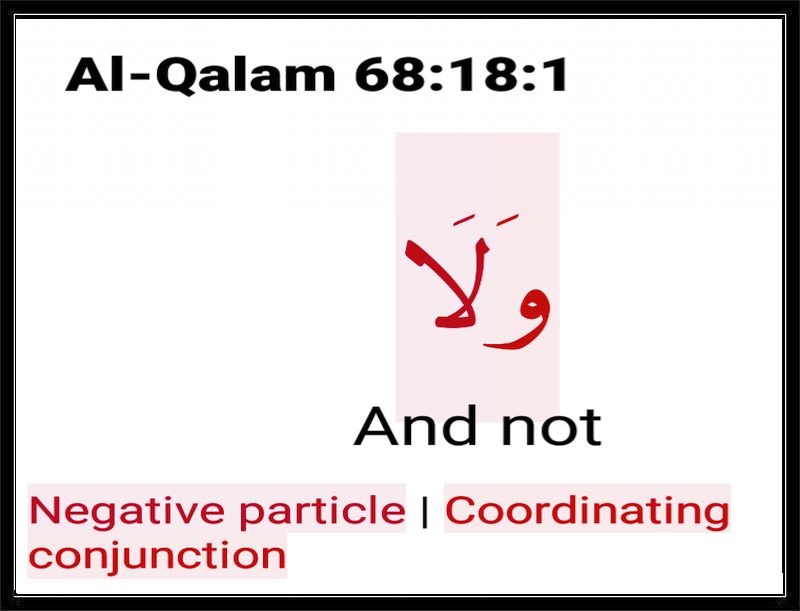 Al-Qalam 68:18:1

وَلَا

And not

Negative particle | Coordinating conjunction